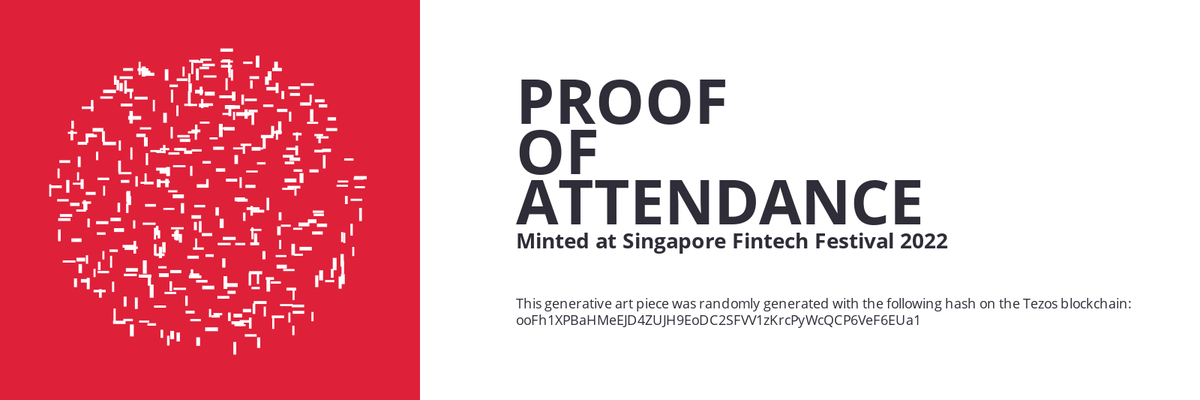 PROOF
OF
ATTENDANCE
Minted at Singapore Fintech Festival 2022

This generative art piece was randomly generated with the following hash on the Tezos blockchain: ooFh1XPBaHMeEJD4ZUJH9EoDC2SFVV1zKrcPyWcQCP6VeF6EUa1